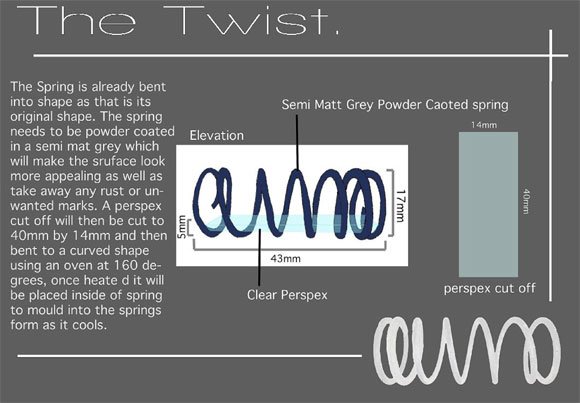 The Twist.

The Spring is already bent into shape as that is its original shape. The spring needs to be powder coated in a semi mat grey which will make the sruface look more appealing as well as take away any rust or unwanted marks. A perspex cut off will then be cut to 40mm by 14mm and then bent to a curved shape using an oven at 160 degrees, once heate d it will be placed inside of spring to mould into the springs form as it cools.

Semi Matt Grey Powder Caoted spring

Elevation

17mm

5mm

43mm

Clear Perspex

14mm

40mm

perspex cut off